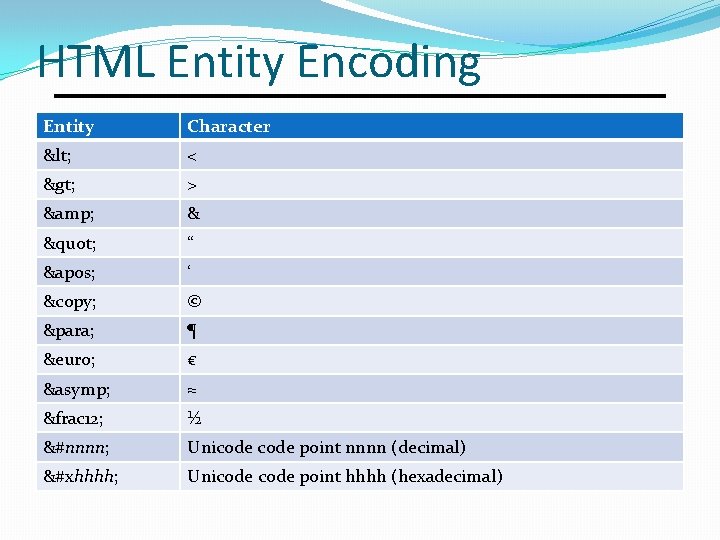 HTML Entity Encoding

| Entity | Character |
|---|---|
| &lt; | < |
| &gt; | > |
| &amp; | & |
| &quot; | “ |
| &apos; | ‘ |
| &copy; | © |
| &para; | ¶ |
| &euro; | € |
| &asymp; | ≈ |
| &frac12; | ½ |
| &#nnnn; | Unicode code point nnnn (decimal) |
| &#xhhhh; | Unicode code point hhhh (hexadecimal) |